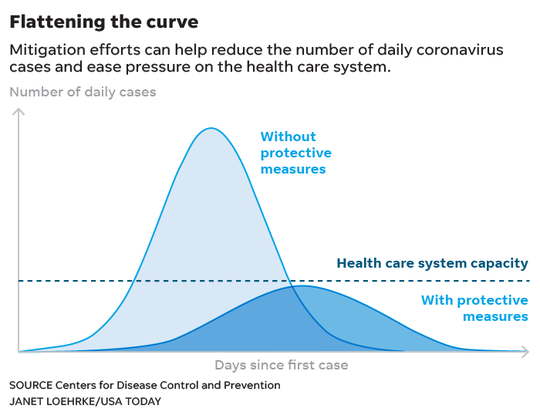 Flattening the curve

Mitigation efforts can help reduce the number of daily coronavirus cases and ease pressure on the health care system.

Number of daily cases

Without protective measures

Health care system capacity

With protective measures

Days since first case

SOURCE Centers for Disease Control and Prevention
JANET LOEHRKE/USA TODAY